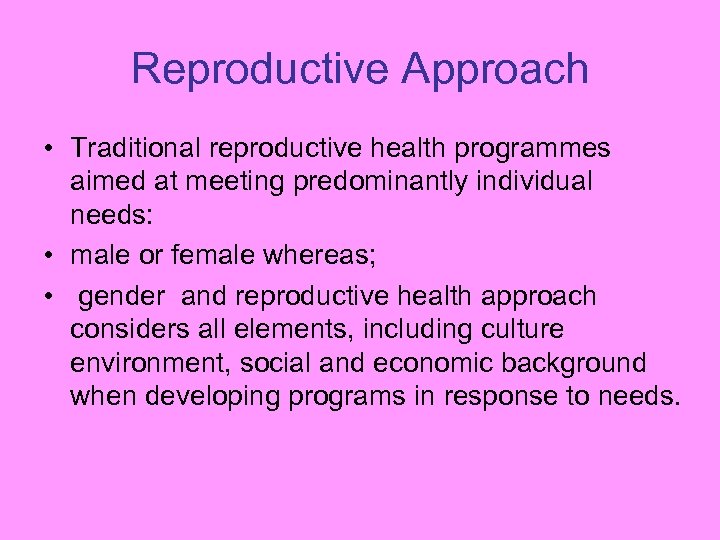 Reproductive Approach

• Traditional reproductive health programmes aimed at meeting predominantly individual needs:

• male or female whereas;

• gender and reproductive health approach considers all elements, including culture environment, social and economic background when developing programs in response to needs.